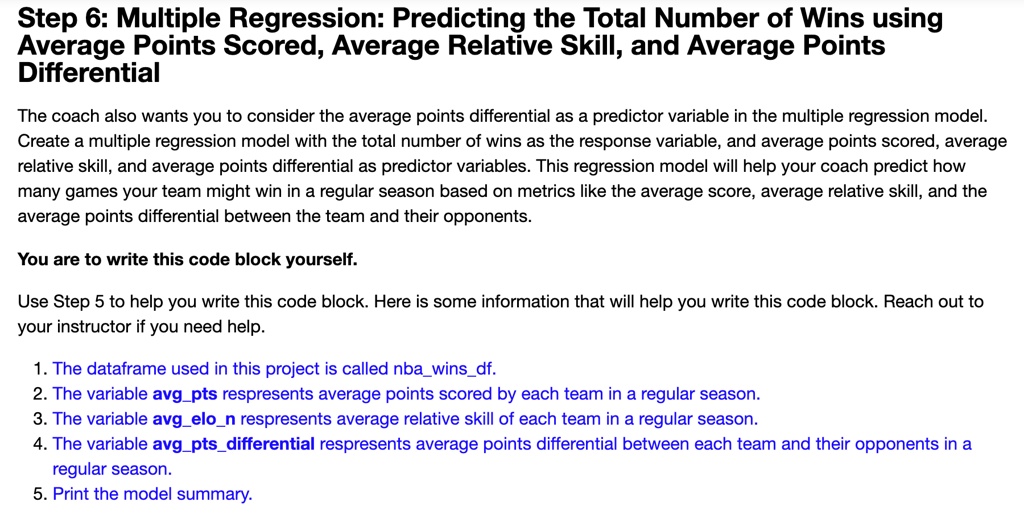 Step 6: Multiple Regression: Predicting the Total Number of Wins using Average Points Scored, Average Relative Skill, and Average Points Differential

The coach also wants you to consider the average points differential as a predictor variable in the multiple regression model. Create a multiple regression model with the total number of wins as the response variable, and average points scored, average relative skill, and average points differential as predictor variables. This regression model will help your coach predict how many games your team might win in a regular season based on metrics like the average score, average relative skill, and the average points differential between the team and their opponents.

You are to write this code block yourself.

Use Step 5 to help you write this code block. Here is some information that will help you write this code block. Reach out to your instructor if you need help.

1. The dataframe used in this project is called nba_wins_df.
2. The variable avg_pts respresents average points scored by each team in a regular season.
3. The variable avg_elo_n respresents average relative skill of each team in a regular season.
4. The variable avg_pts_differential respresents average points differential between each team and their opponents in a regular season.
5. Print the model summary.